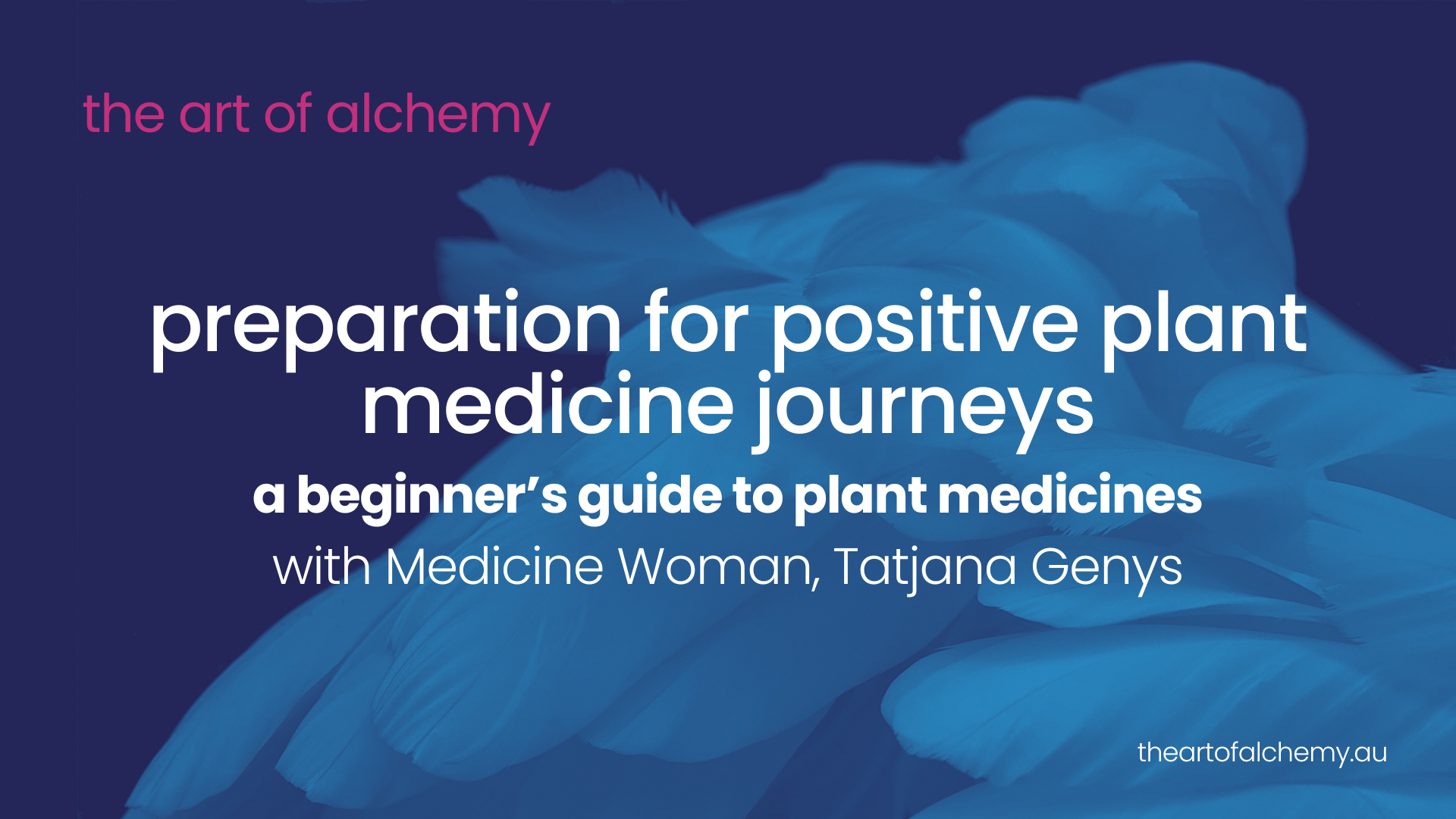 the art of alchemy

preparation for positive plant medicine journeys

a beginner's guide to plant medicines

with Medicine Woman, Tatjana Genys

theartofalchemy.au